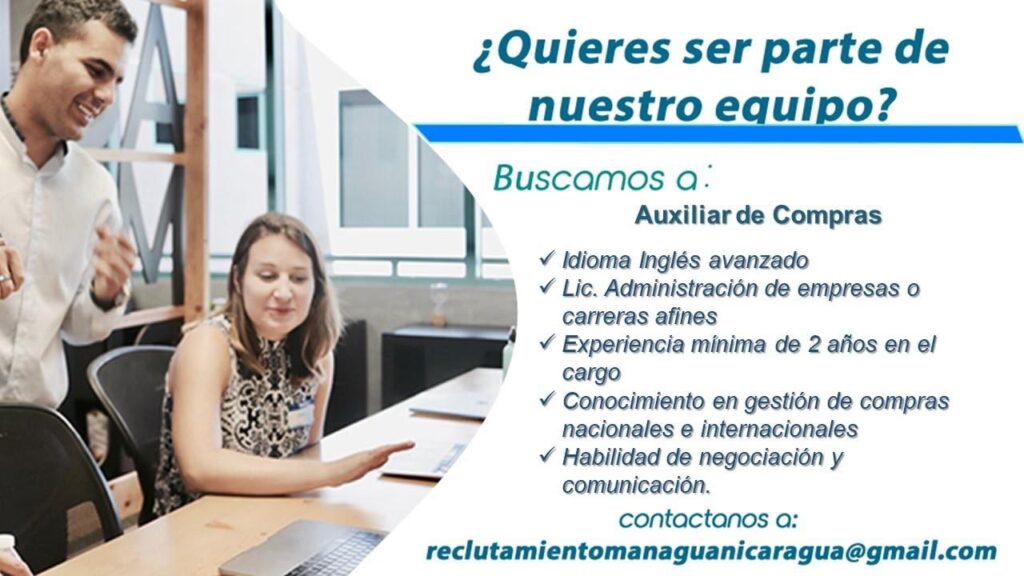 ¿Quieres ser parte de nuestro equipo?

Buscamos a:

Auxiliar de Compras

✓ Idioma Inglés avanzado
✓ Lic. Administración de empresas o carreras afines
✓ Experiencia mínima de 2 años en el cargo
✓ Conocimiento en gestión de compras nacionales e internacionales
✓ Habilidad de negociación y comunicación.

contactanos a:

reclutamientomanaguanicaragua@gmail.com